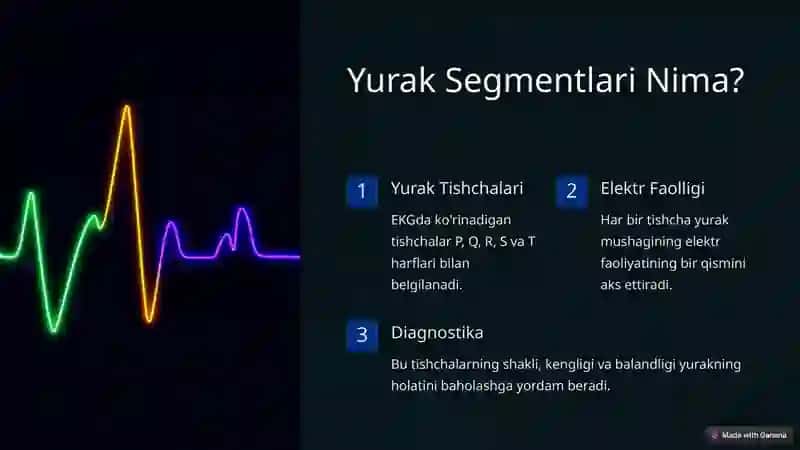 Yurak Segmentlari Nima?

1 Yurak Tishchalari

EKGda ko'rinadigan tishchalar P, Q, R, S va T harflari bilan belgilanadi.

2 Elektr Faolligi

Har bir tishcha yurak mushagining elektr faoliyatining bir qismini aks ettiradi.

3 Diagnostika

Bu tishchalarning shakli, kengligi va balandligi yurakning holatini baholashga yordam beradi.

Made with Gamma